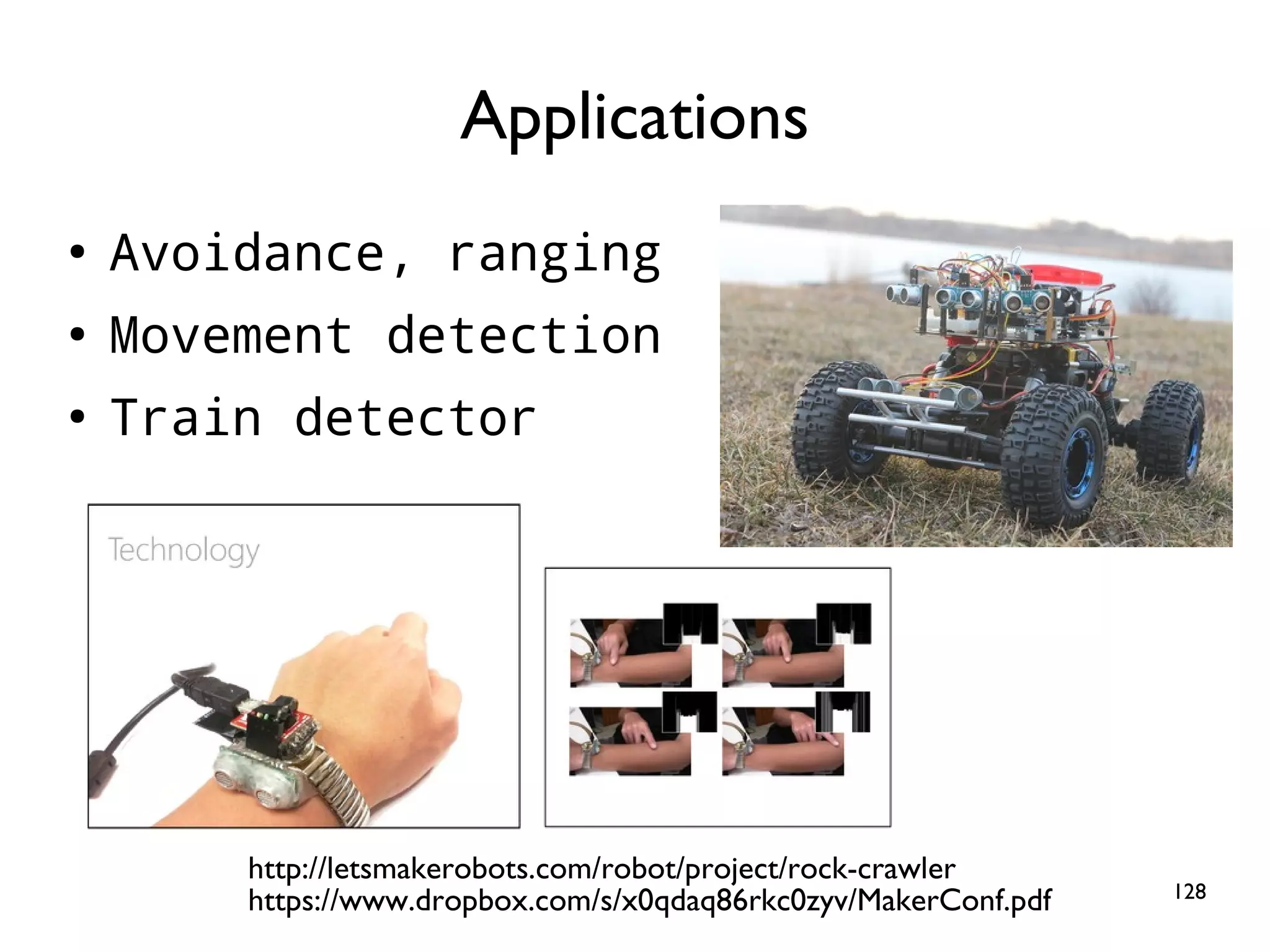 Applications

• Avoidance, ranging
• Movement detection
• Train detector

Technology

http://letsmakerobots.com/robot/project/rock-crawler
https://www.dropbox.com/s/x0qdaq86rkc0zyv/MakerConf.pdf

128